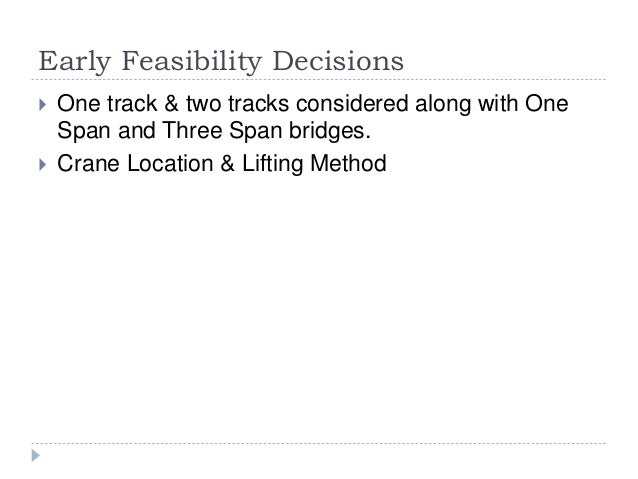 Early Feasibility Decisions

One track & two tracks considered along with One Span and Three Span bridges.

Crane Location & Lifting Method